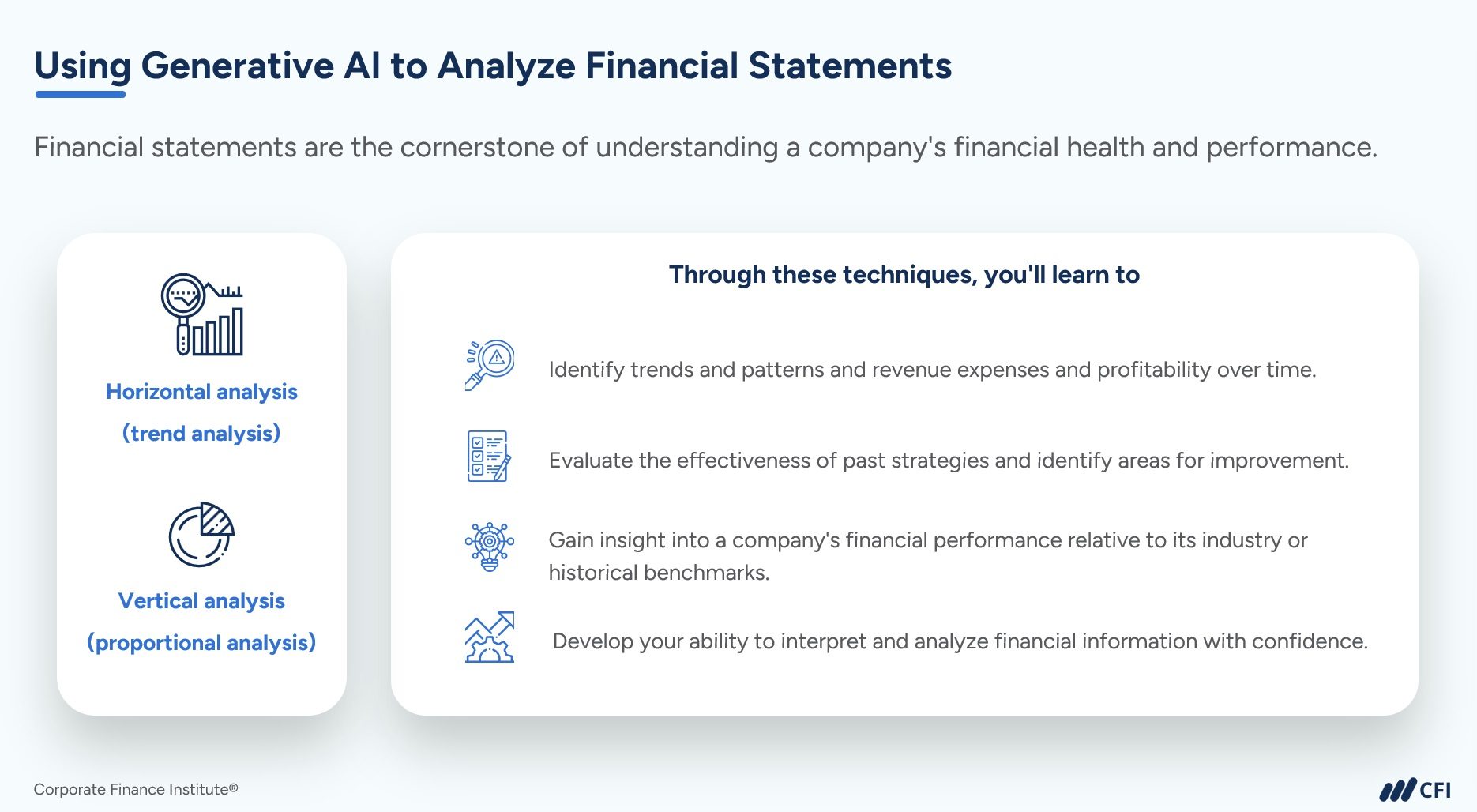 Using Generative AI to Analyze Financial Statements

Financial statements are the cornerstone of understanding a company's financial health and performance.

Horizontal analysis (trend analysis)

Vertical analysis (proportional analysis)

Through these techniques, you'll learn to

Identify trends and patterns and revenue expenses and profitability over time.

Evaluate the effectiveness of past strategies and identify areas for improvement.

Gain insight into a company's financial performance relative to its industry or historical benchmarks.

Develop your ability to interpret and analyze financial information with confidence.

Corporate Finance Institute®

CFI